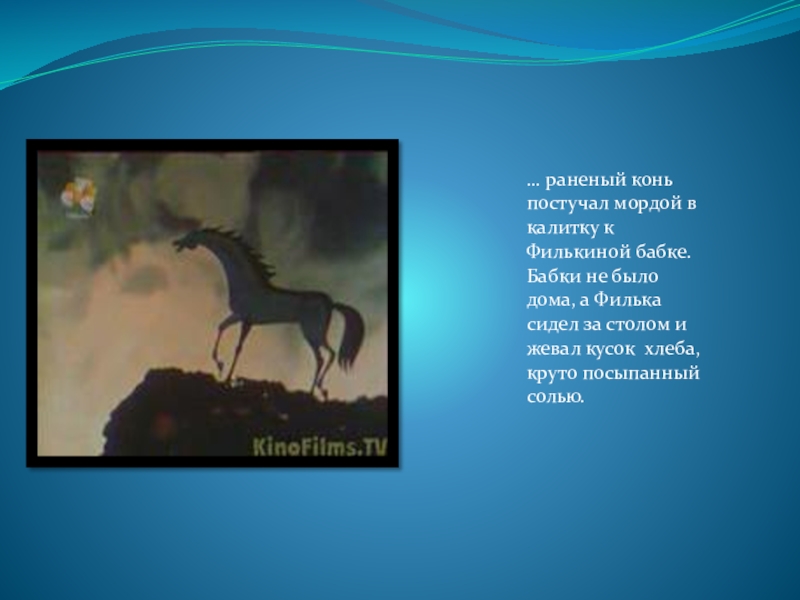 KinoFilms.TV

… раненый конь постучал мордой в калитку к Филькиной бабке. Бабки не было дома, а Филька сидел за столом и жевал кусок хлеба, круто посыпанный солью.